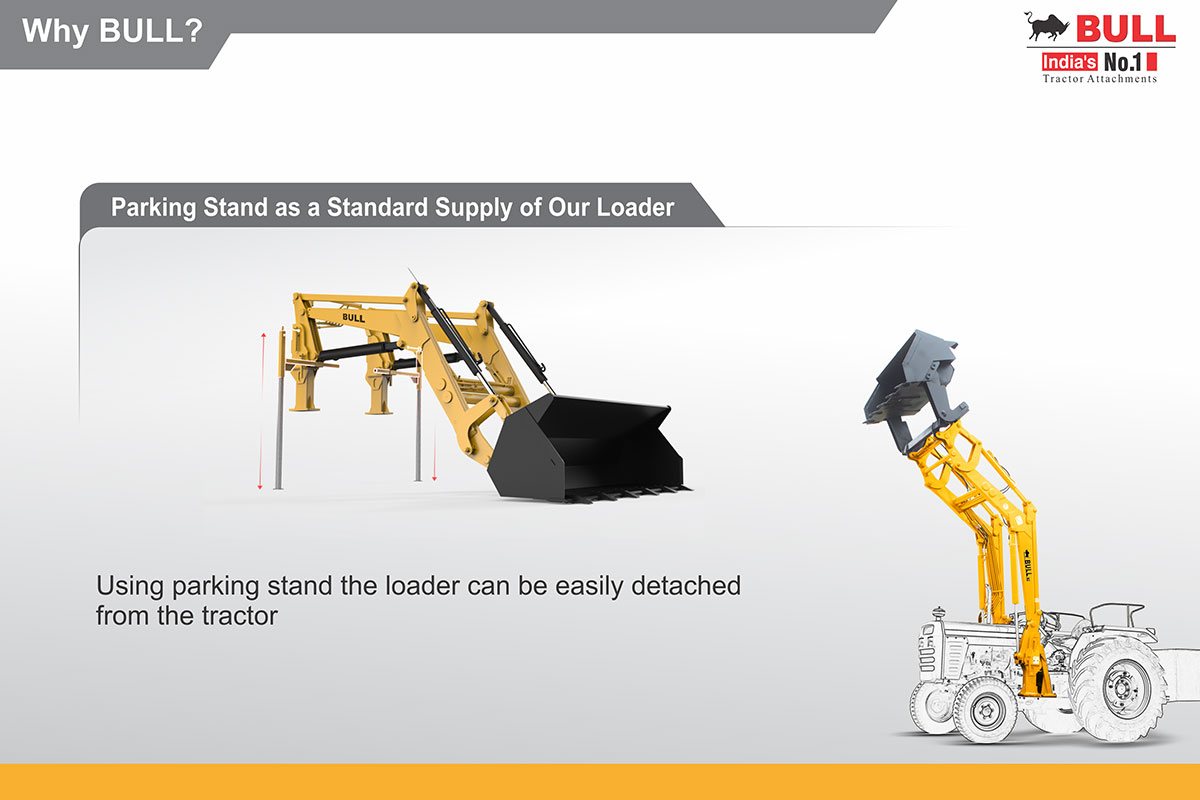 Why BULL?

BULL
India's No.1
Tractor Attachments

Parking Stand as a Standard Supply of Our Loader

BULL

Using parking stand the loader can be easily detached from the tractor

BULL